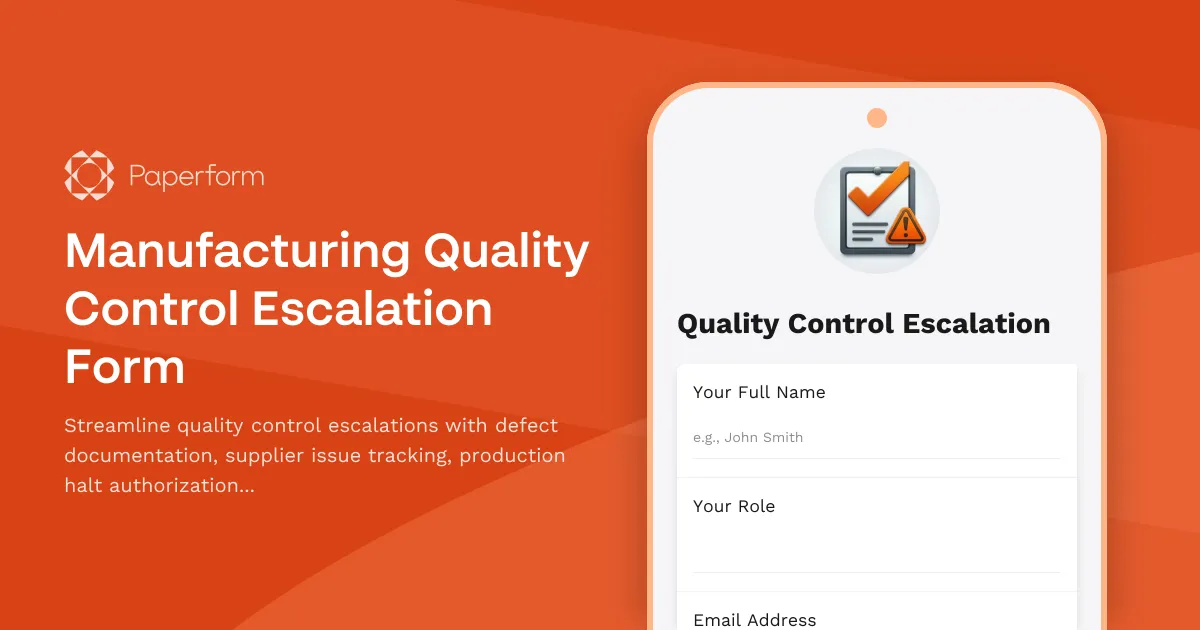 Paperform

Manufacturing Quality Control Escalation Form

Streamline quality control escalations with defect documentation, supplier issue tracking, production halt authorization...

Quality Control Escalation

Your Full Name

e.g., John Smith

Your Role

Email Address